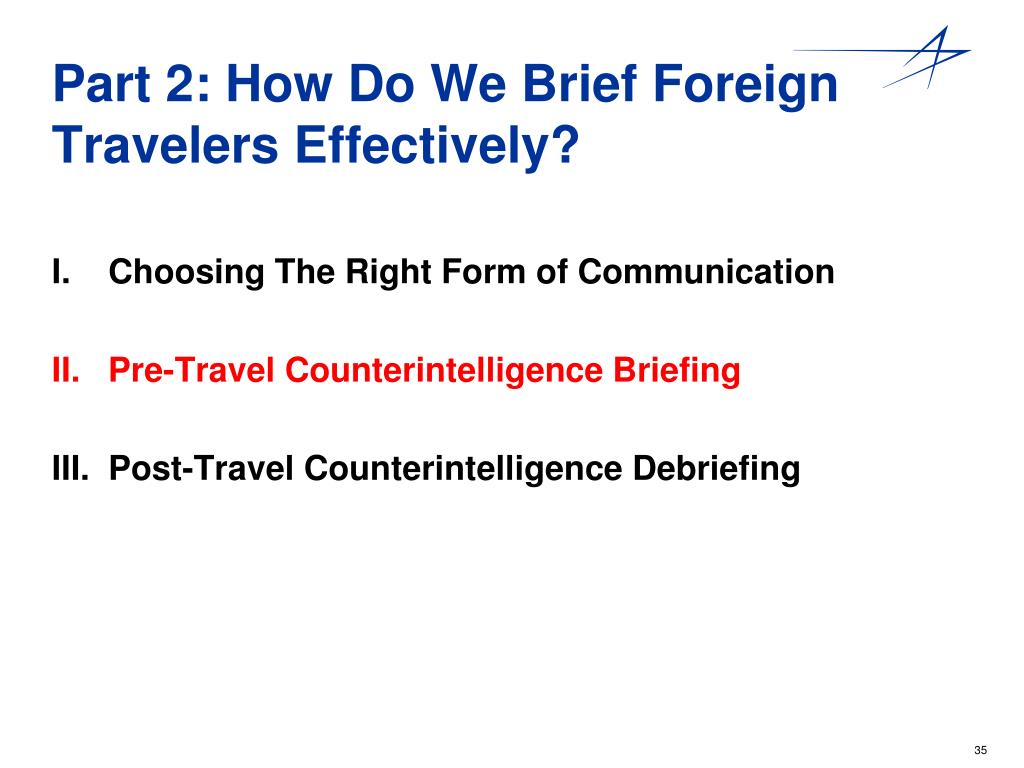 Part 2: How Do We Brief Foreign Travelers Effectively?

I. Choosing The Right Form of Communication

II. Pre-Travel Counterintelligence Briefing

III. Post-Travel Counterintelligence Debriefing

35